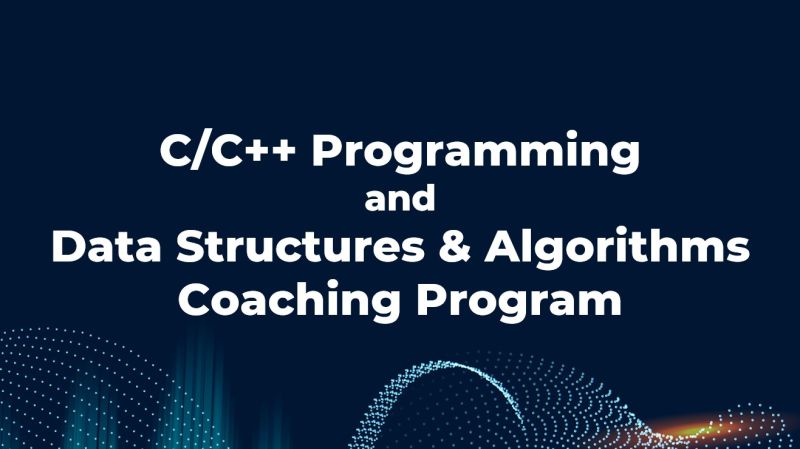 C/C++ Programming
and
Data Structures & Algorithms
Coaching Program